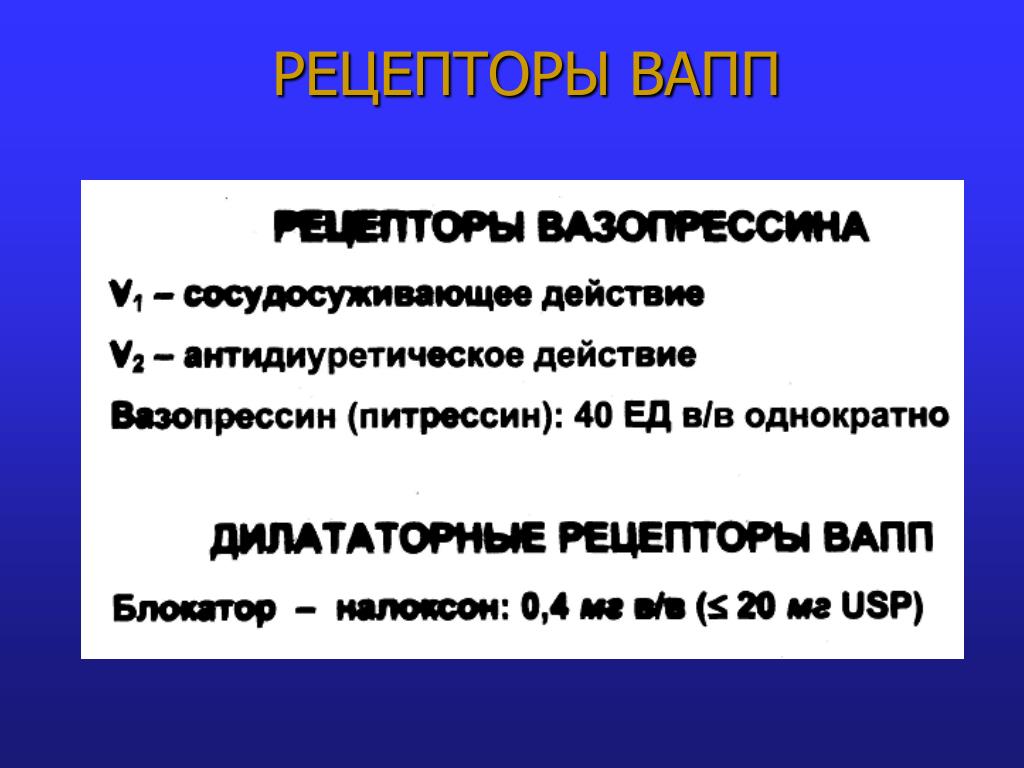 РЕЦЕПТОРЫ ВАПП

РЕЦЕПТОРЫ ВАЗОПРЕССИНА

$V_1$ – сосудосуживающее действие

$V_2$ – антидиуретическое действие

Вазопрессин (питрессин): 40 ЕД в/в однократно

ДИЛАТАТОРНЫЕ РЕЦЕПТОРЫ ВАПП

Блокатор – налоксон: 0,4 мг в/в (≤ 20 мг USP)